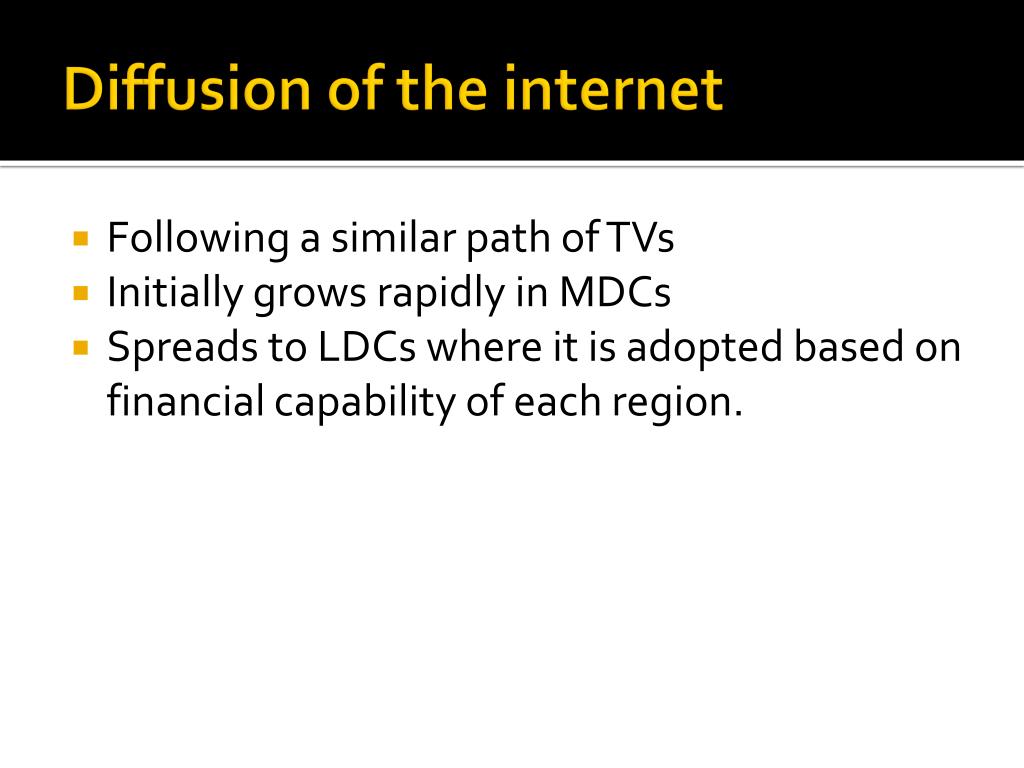 Diffusion of the internet

- Following a similar path of TVs
- Initially grows rapidly in MDCs
- Spreads to LDCs where it is adopted based on financial capability of each region.